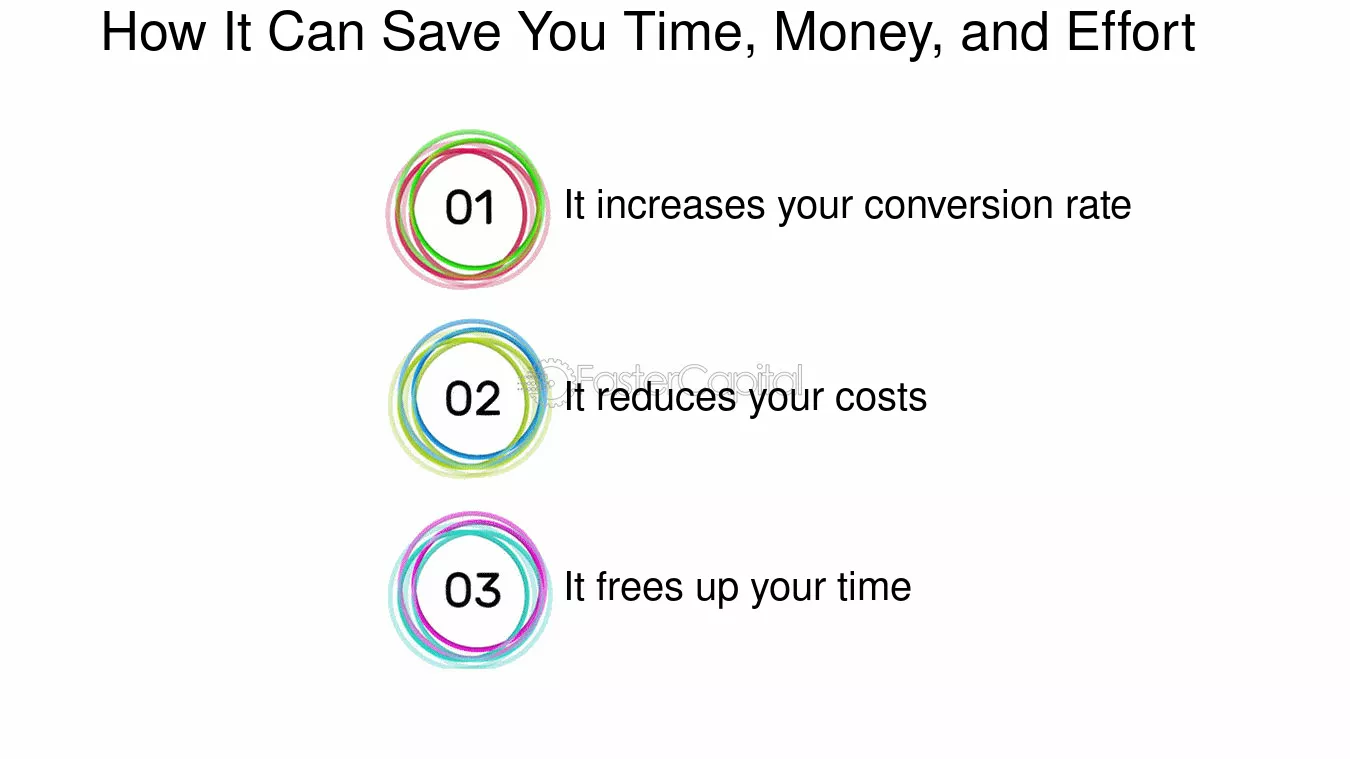 How It Can Save You Time, Money, and Effort

01 It increases your conversion rate

02 It reduces your costs

03 It frees up your time

FasterCapital